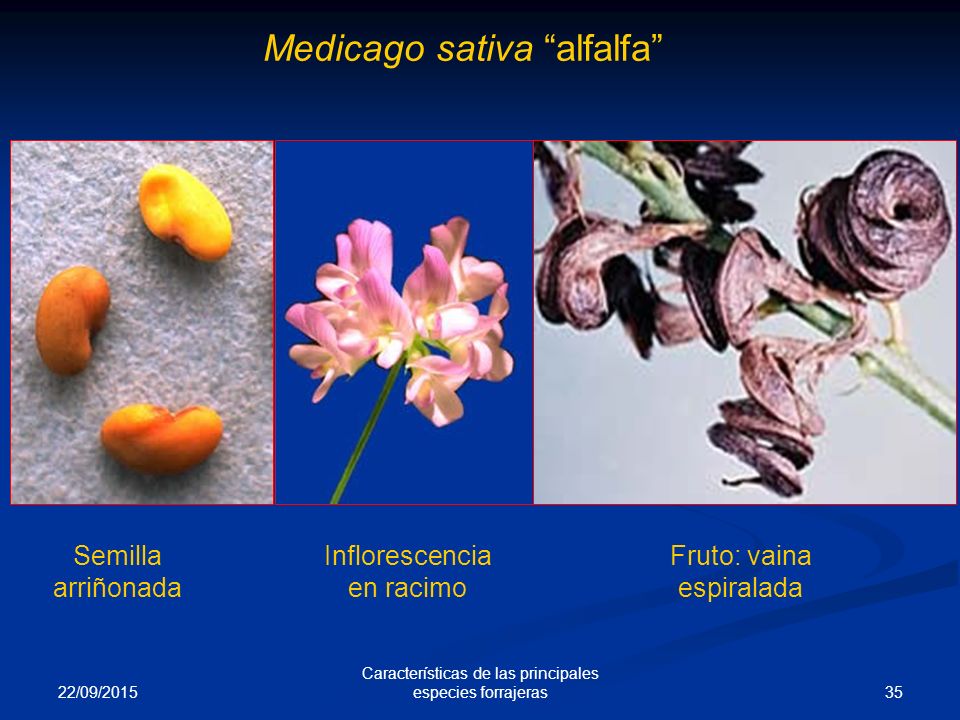 Medicago sativa “alfalfa”

Semilla arriñonada

Inflorescencia en racimo

Fruto: vaina espiralada

22/09/2015

Características de las principales especies forrajeras

35